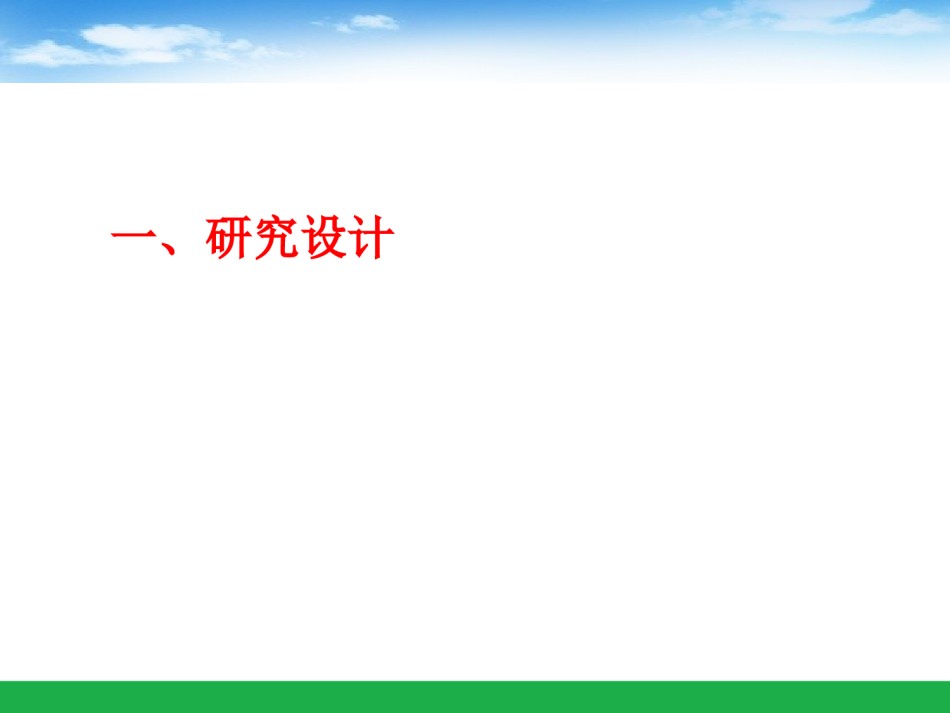 一、研究设计